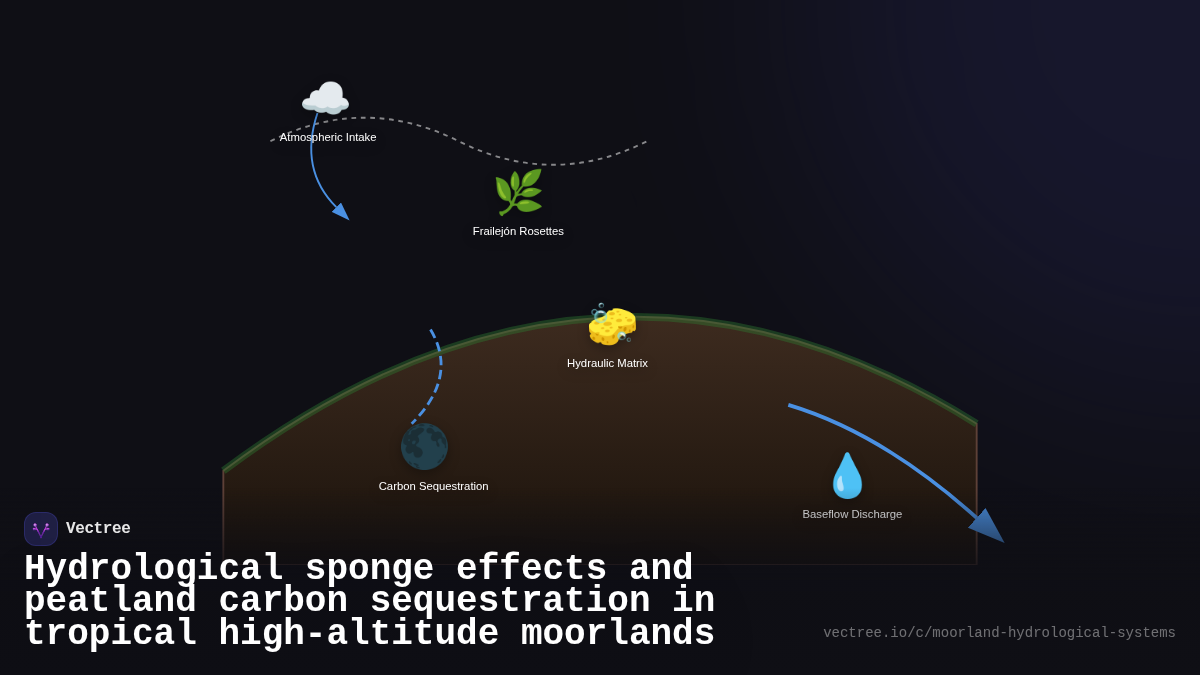 Atmospheric Intake

Frailejón Rosettes

Hydraulic Matrix

Carbon Sequestration

Baseflow Discharge

Vectree

Hydrological sponge effects and peatland carbon sequestration in tropical high-altitude moorlands

vectree.io/c/moorland-hydrological-systems